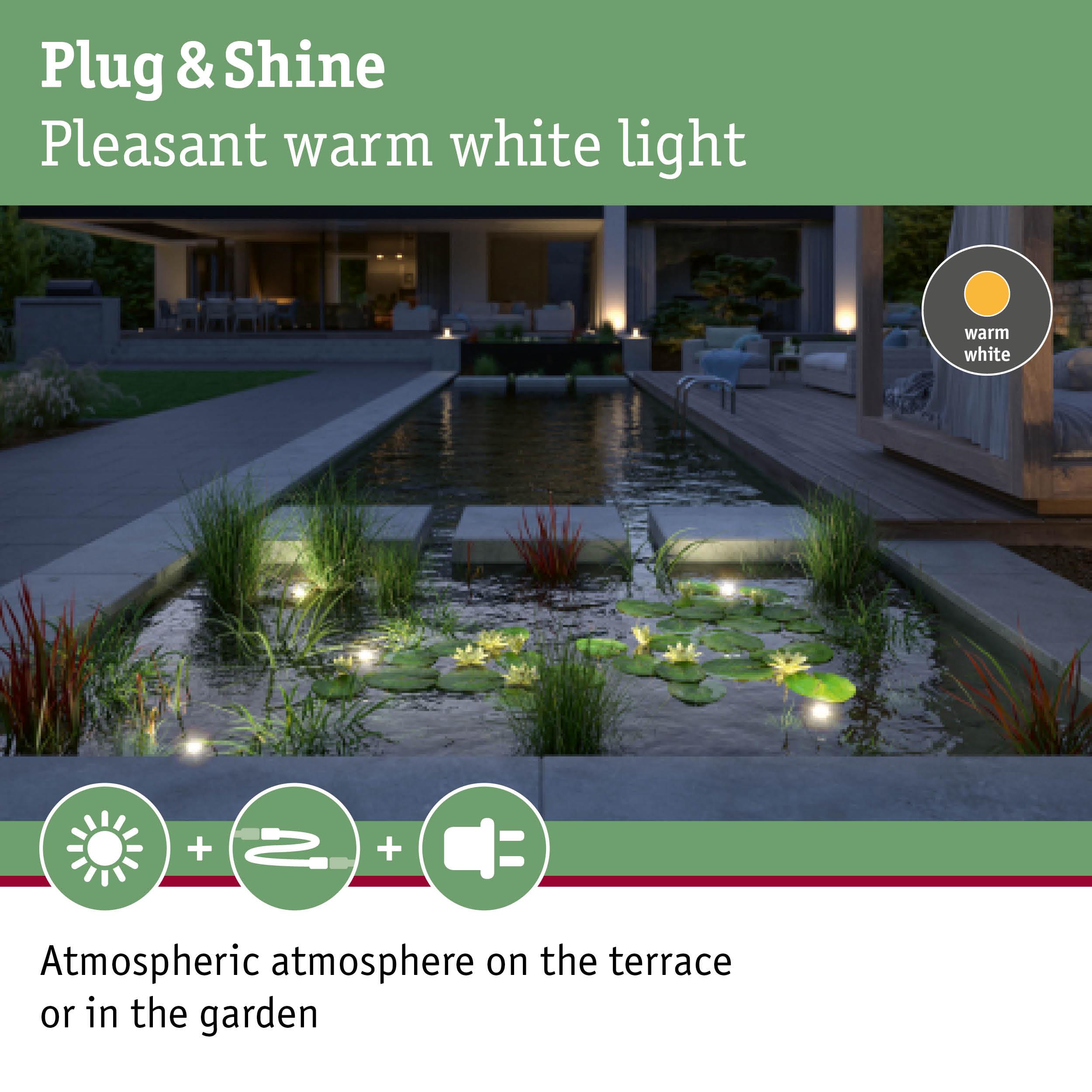 Plug & Shine
Pleasant warm white light

warm white

+ +

Atmospheric atmosphere on the terrace or in the garden